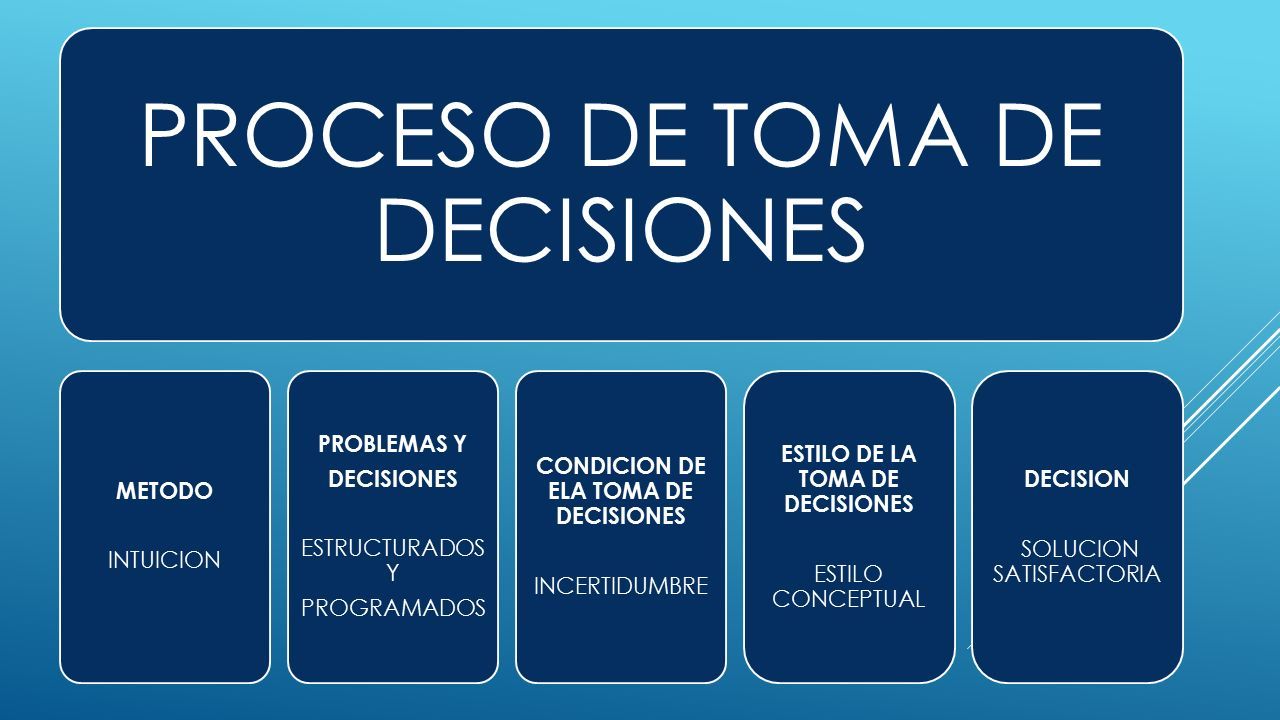 PROCESO DE TOMA DE DECISIONES

METODO

INTUICION

PROBLEMAS Y DECISIONES

ESTRUCTURADOS Y PROGRAMADOS

CONDICION DE ELA TOMA DE DECISIONES

INCERTIDUMBRE

ESTILO DE LA TOMA DE DECISIONES

ESTILO CONCEPTUAL

DECISION

SOLUCION SATISFACTORIA